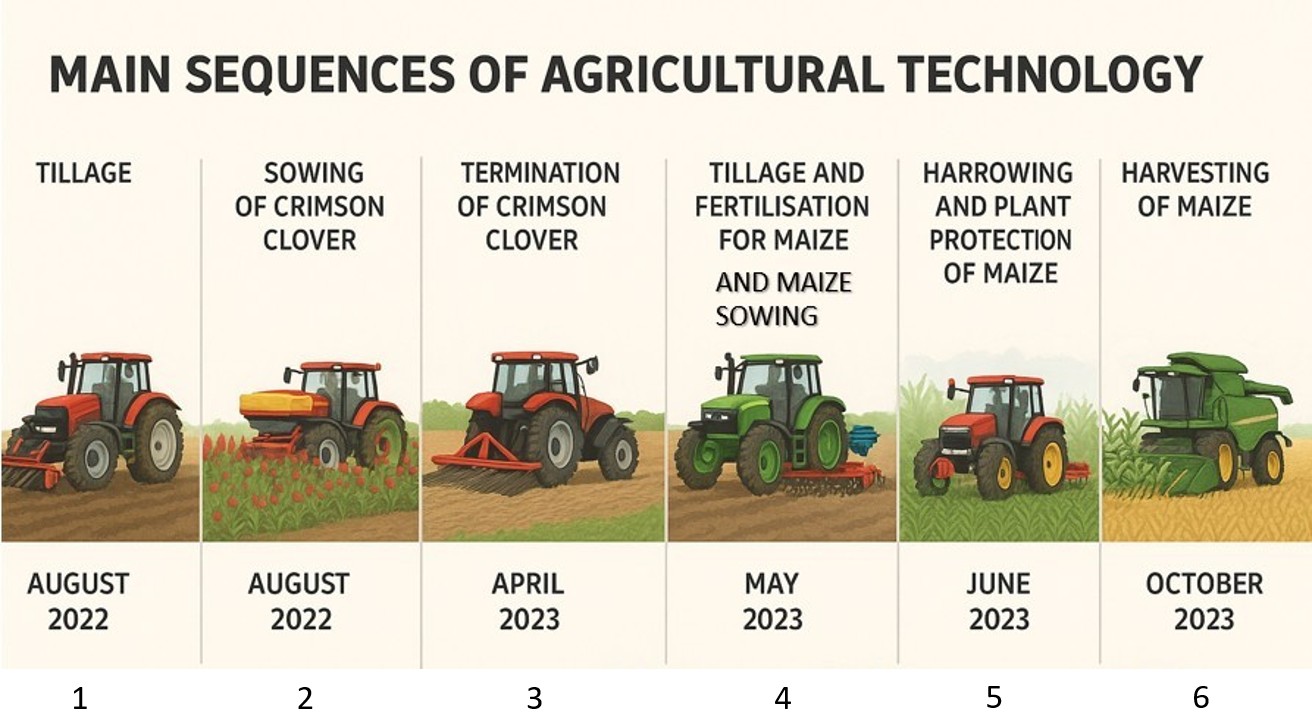 MAIN SEQUENCES OF AGRICULTURAL TECHNOLOGY

TILLAGE

AUGUST 2022

1

SOWING OF CRIMSON CLOVER

AUGUST 2022

2

TERMINATION OF CRIMSON CLOVER

APRIL 2023

3

TILLAGE AND FERTILISATION FOR MAIZE AND MAIZE SOWING

MAY 2023

4

HARROWING AND PLANT PROTECTION OF MAIZE

JUNE 2023

5

HARVESTING OF MAIZE

OCTOBER 2023

6